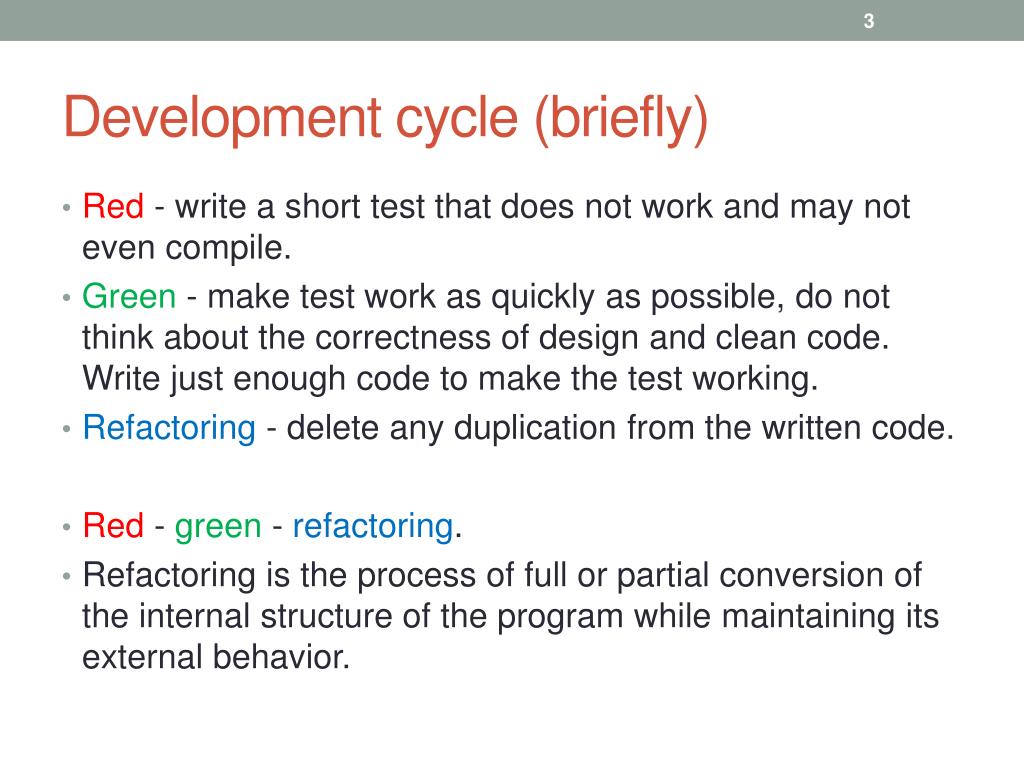 3

Development cycle (briefly)

• Red - write a short test that does not work and may not even compile.
• Green - make test work as quickly as possible, do not think about the correctness of design and clean code. Write just enough code to make the test working.
• Refactoring - delete any duplication from the written code.

• Red - green - refactoring.
• Refactoring is the process of full or partial conversion of the internal structure of the program while maintaining its external behavior.